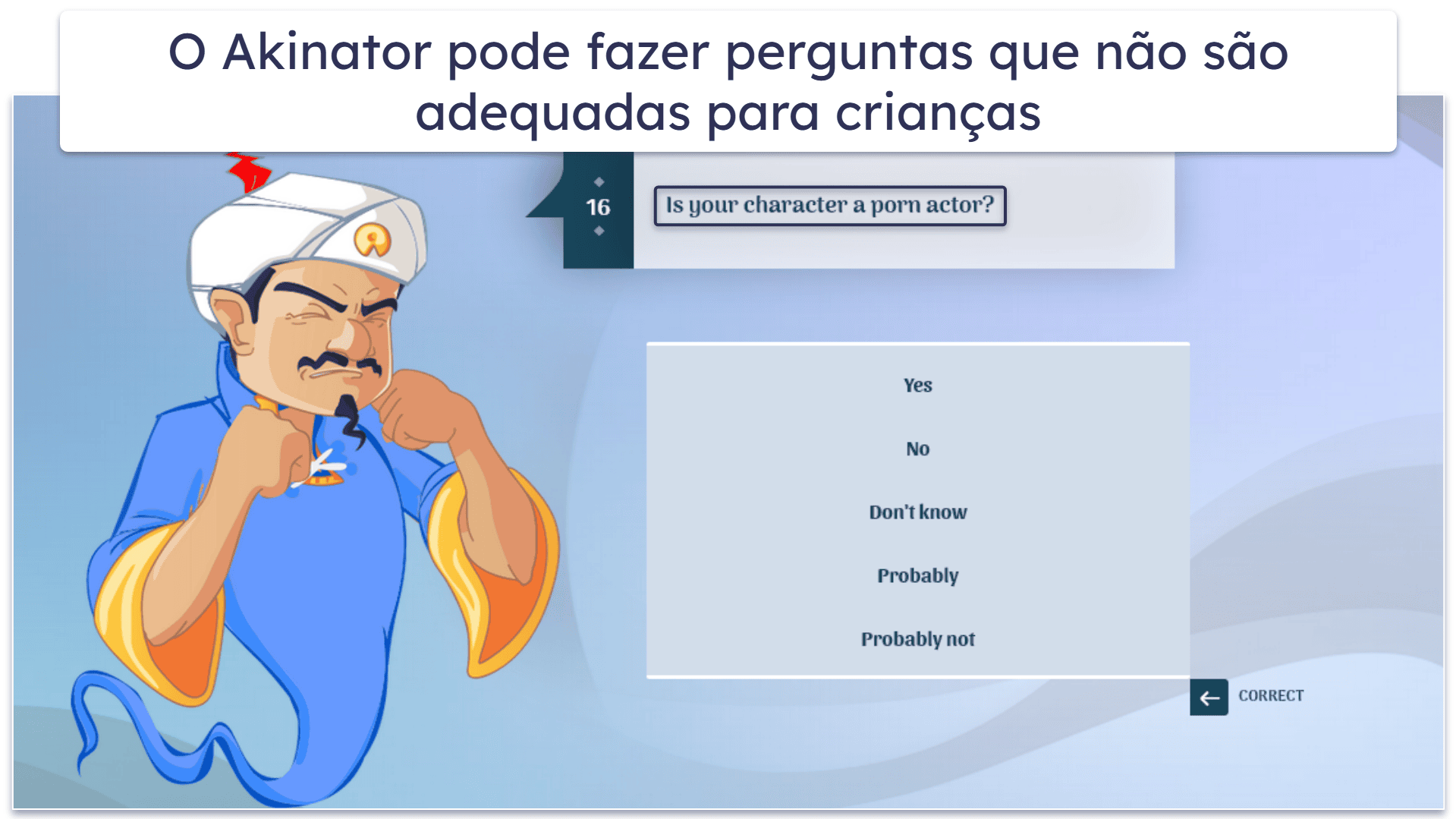 O Akinator pode fazer perguntas que não são adequadas para crianças

16

Is your character a porn actor?

Yes

No

Don't know

Probably

Probably not

CORRECT